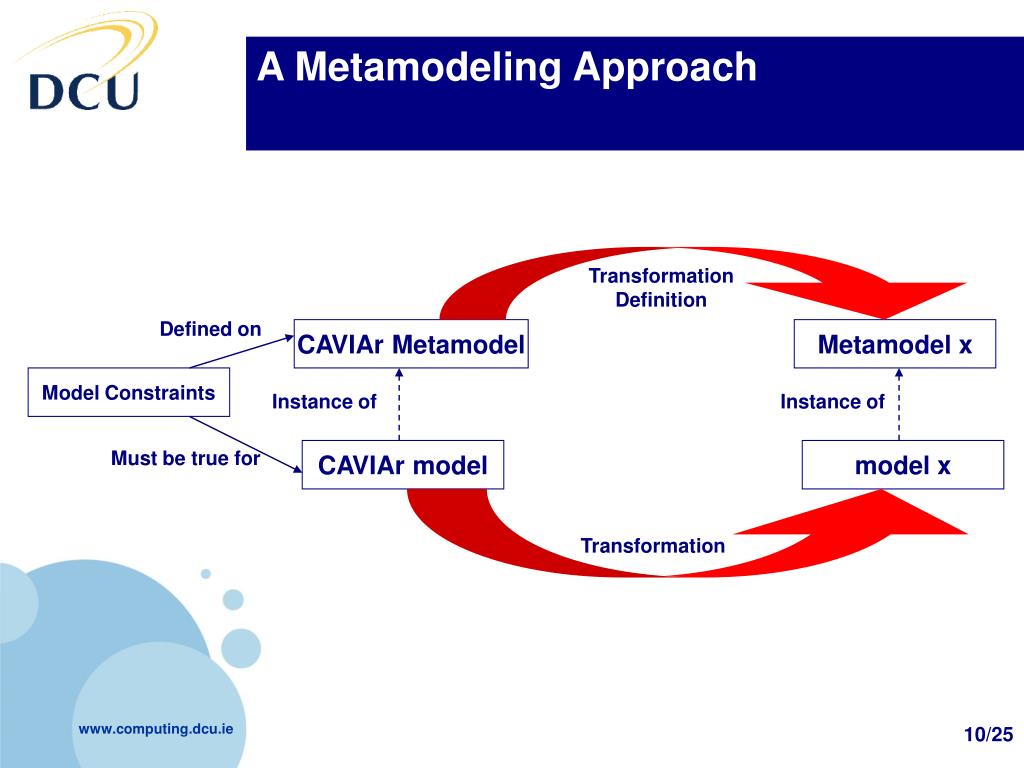 DCU

A Metamodeling Approach

Transformation Definition

Defined on

CAVIAr Metamodel

Metamodel x

Model Constraints

Instance of

Instance of

Must be true for

CAVIAr model

model x

Transformation

www.computing.dcu.ie

10/25